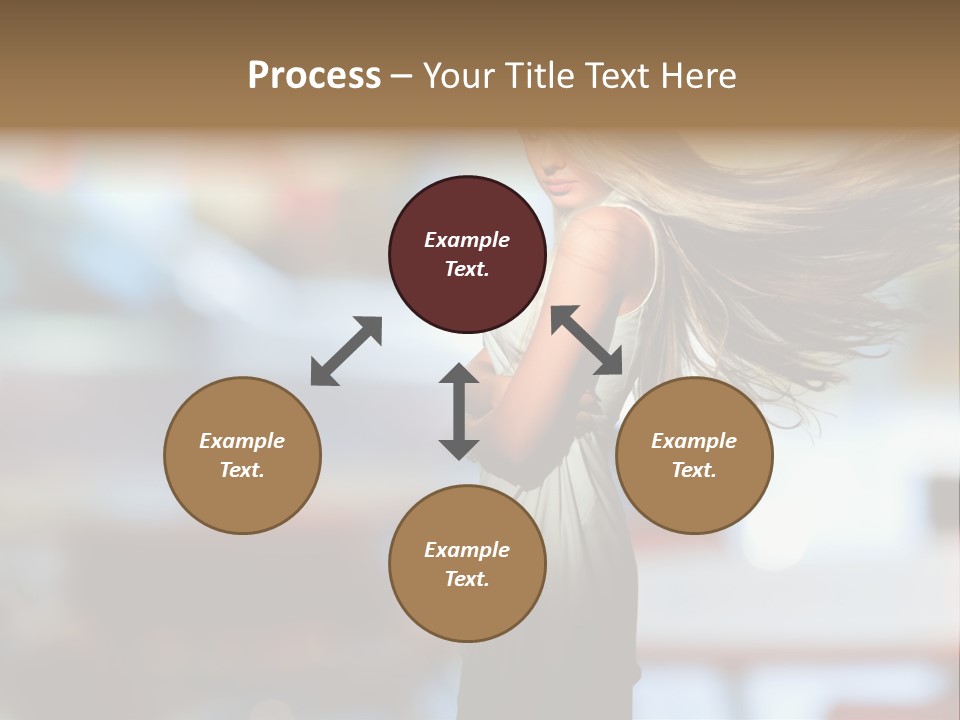 Process – Your Title Text Here

Example Text.

Example Text.

Example Text.

Example Text.